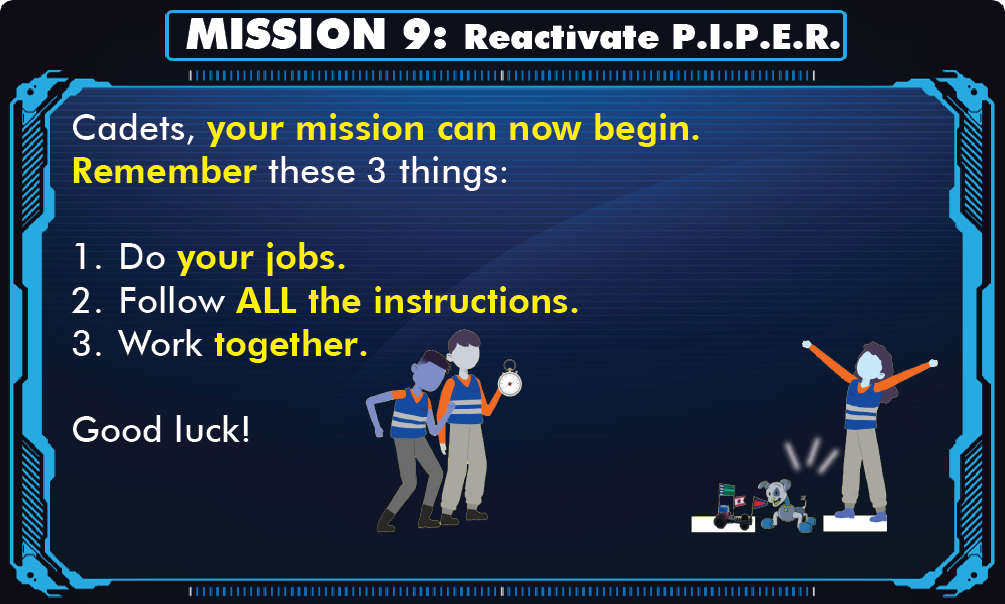 MISSION 9: Reactivate P.I.P.E.R.

Cadets, your mission can now begin. Remember these 3 things:

1. Do your jobs.
2. Follow ALL the instructions.
3. Work together.

Good luck!